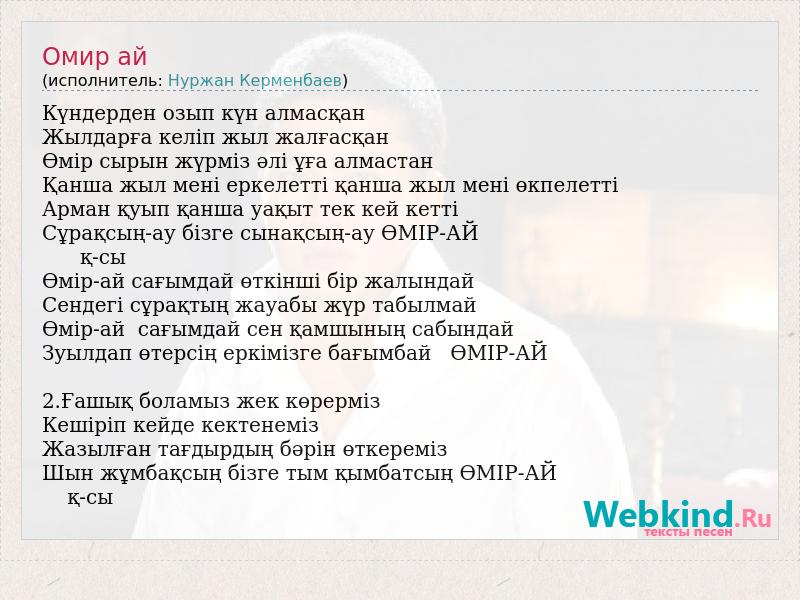 Омир ай
(исполнитель: Нуржан Керменбаев)

Күндерден озып күн алмасқан
Жылдарға келіп жыл жалғасқан
Өмір сырын жүрміз әлі ұға алмастан
Қанша жыл мені еркелетті қанша жыл мені өкпелетті
Арман қуып қанша уақыт тек кей кетті
Сұрақсың-ау бізге сынақсың-ау ӨМІР-АЙ
қ-сы
Өмір-ай сағымдай өткінші бір жалындай
Сендегі сұрақтың жауабы жүр табылмай
Өмір-ай сағымдай сен қамшының сабындай
Зуылдап өтерсің еркімізге бағымбай ӨМІР-АЙ

2.Ғашық боламыз жек көрерміз
Кешіріп кейде кектенеміз
Жазылған тағдырдың бәрін өткереміз
Шын жұмбақсың бізге тым қымбатсың ӨМІР-АЙ
қ-сы

Webkind.Ru
тексты песен